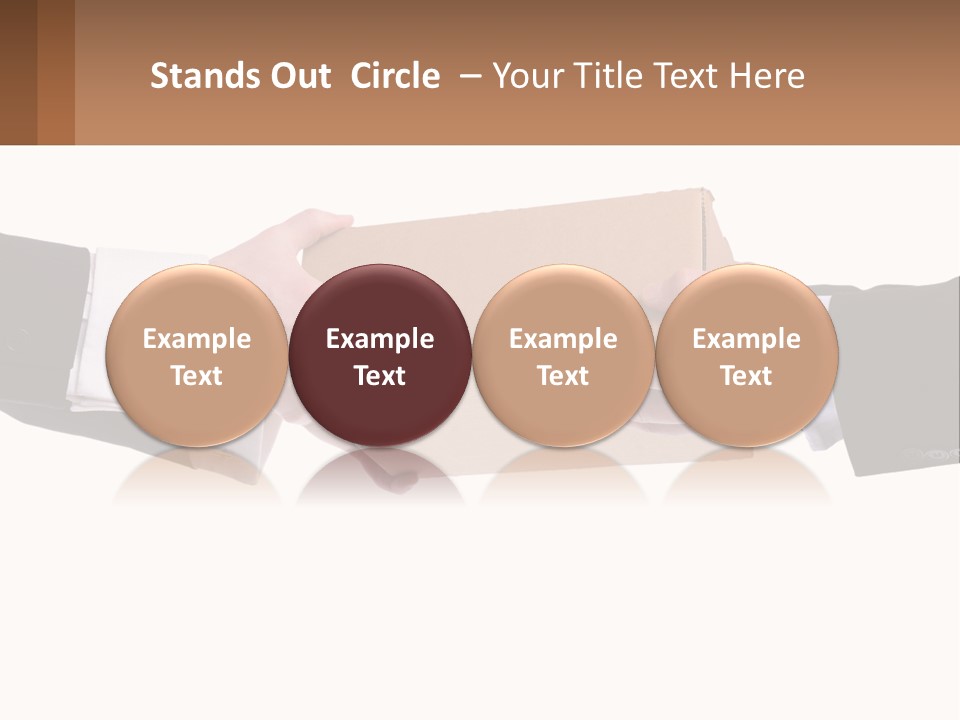 Stands Out  Circle  – Your Title Text Here

Example Text

Example Text

Example Text

Example Text